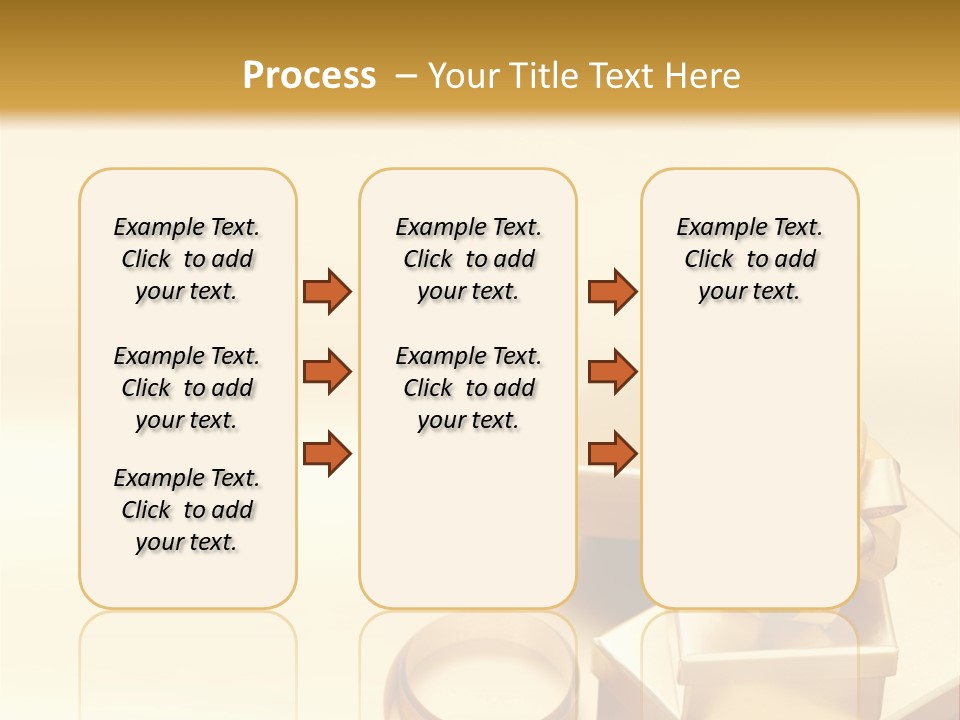 Process – Your Title Text Here

Example Text. Click to add your text.

Example Text. Click to add your text.

Example Text. Click to add your text.

Example Text. Click to add your text.

Example Text. Click to add your text.

Example Text. Click to add your text.